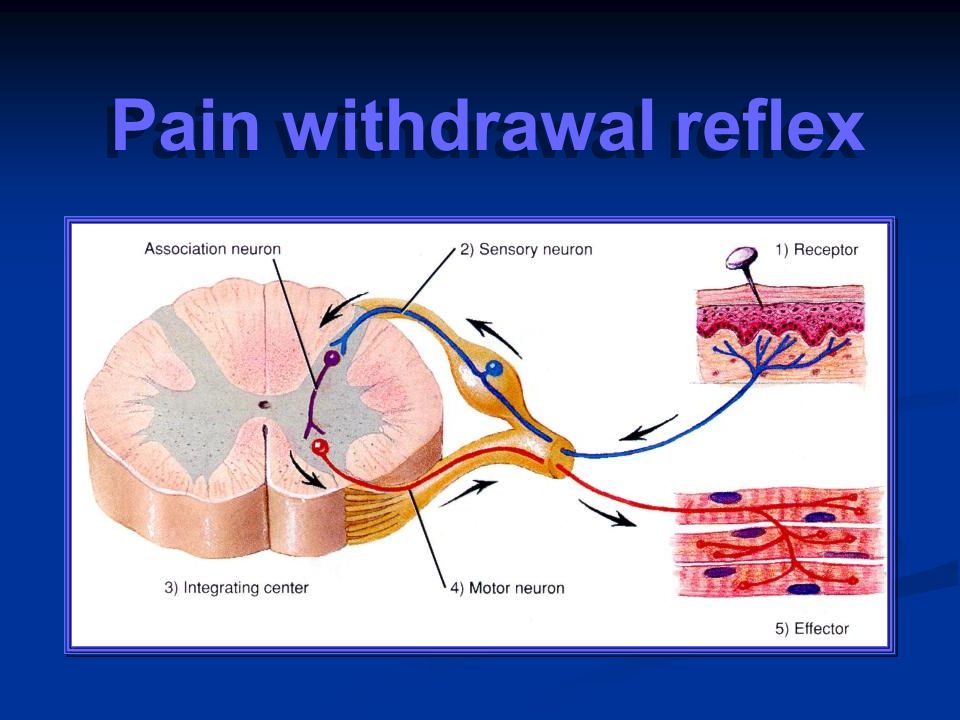 Pain withdrawal reflex

Association neuron

2) Sensory neuron

1) Receptor

3) Integrating center

4) Motor neuron

5) Effector